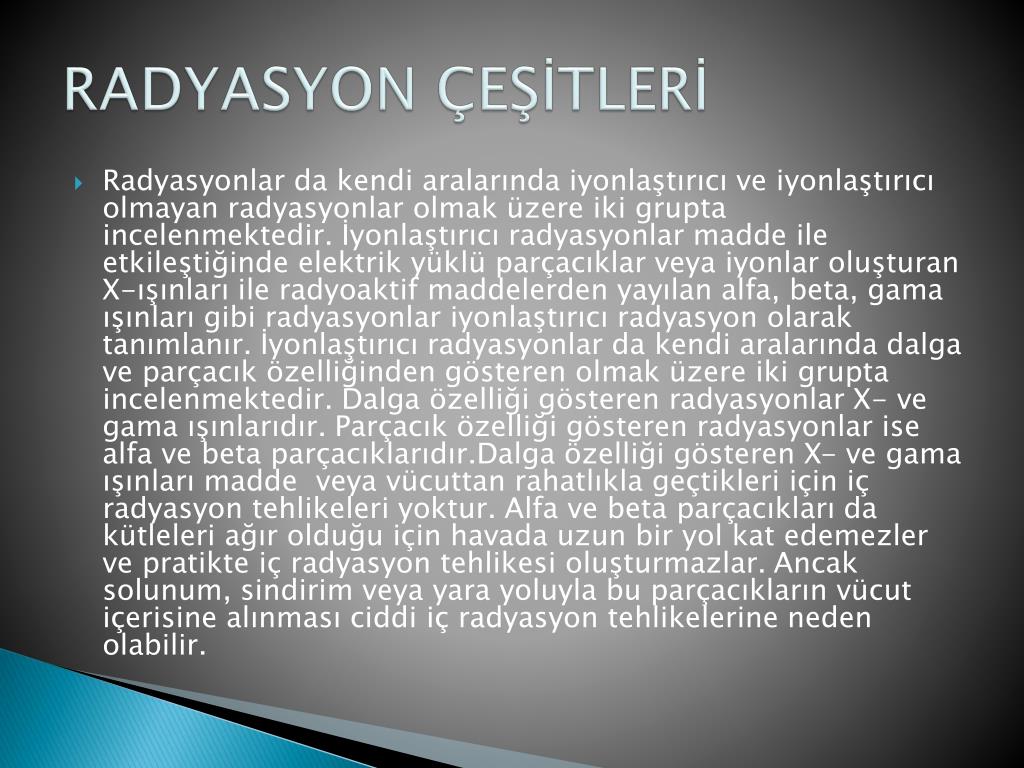 RADYASYON ÇEŞİTLERİ

Radyasyonlar da kendi aralarında iyonlaştırıcı ve iyonlaştırıcı olmayan radyasyonlar olmak üzere iki grupta incelenmektedir. İyonlaştırıcı radyasyonlar madde ile etkileştiğinde elektrik yüklü parçacıklar veya iyonlar oluşturan X-ışınları ile radyoaktif maddelerden yayılan alfa, beta, gama ışınları gibi radyasyonlar iyonlaştırıcı radyasyon olarak tanımlanır. İyonlaştırıcı radyasyonlar da kendi aralarında dalga ve parçacık özelliğinden gösteren olmak üzere iki grupta incelenmektedir. Dalga özelliği gösteren radyasyonlar X- ve gama ışınlarıdır. Parçacık özelliği gösteren radyasyonlar ise alfa ve beta parçacıklarıdır.Dalga özelliği gösteren X- ve gama ışınları madde veya vücuttan rahatlıkla geçtikleri için iç radyasyon tehlikeleri yoktur. Alfa ve beta parçacıkları da kütleleri ağır olduğu için havada uzun bir yol kat edemezler ve pratikte iç radyasyon tehlikesi oluşturmazlar. Ancak solunum, sindirim veya yara yoluyla bu parçacıkların vücut içerisine alınması ciddi iç radyasyon tehlikelerine neden olabilir.